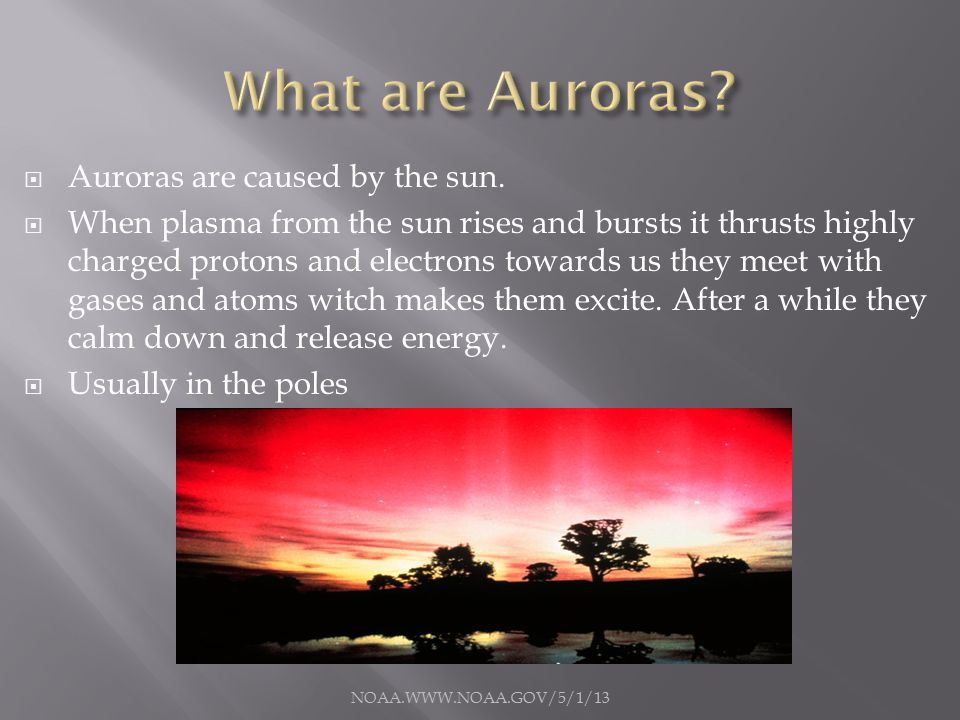 What are Auroras?

Auroras are caused by the sun.

When plasma from the sun rises and bursts it thrusts highly charged protons and electrons towards us they meet with gases and atoms witch makes them excite. After a while they calm down and release energy.

Usually in the poles

NOAA.WWW.NOAA.GOV/5/1/13